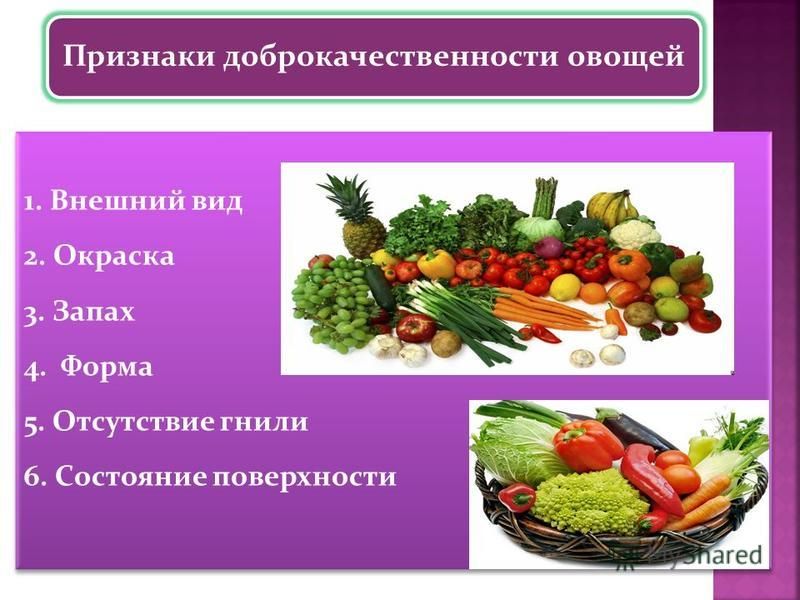 Признаки доброкачественности овощей

1. Внешний вид

2. Окраска

3. Запах

4. Форма

5. Отсутствие гнили

6. Состояние поверхности

MyShared